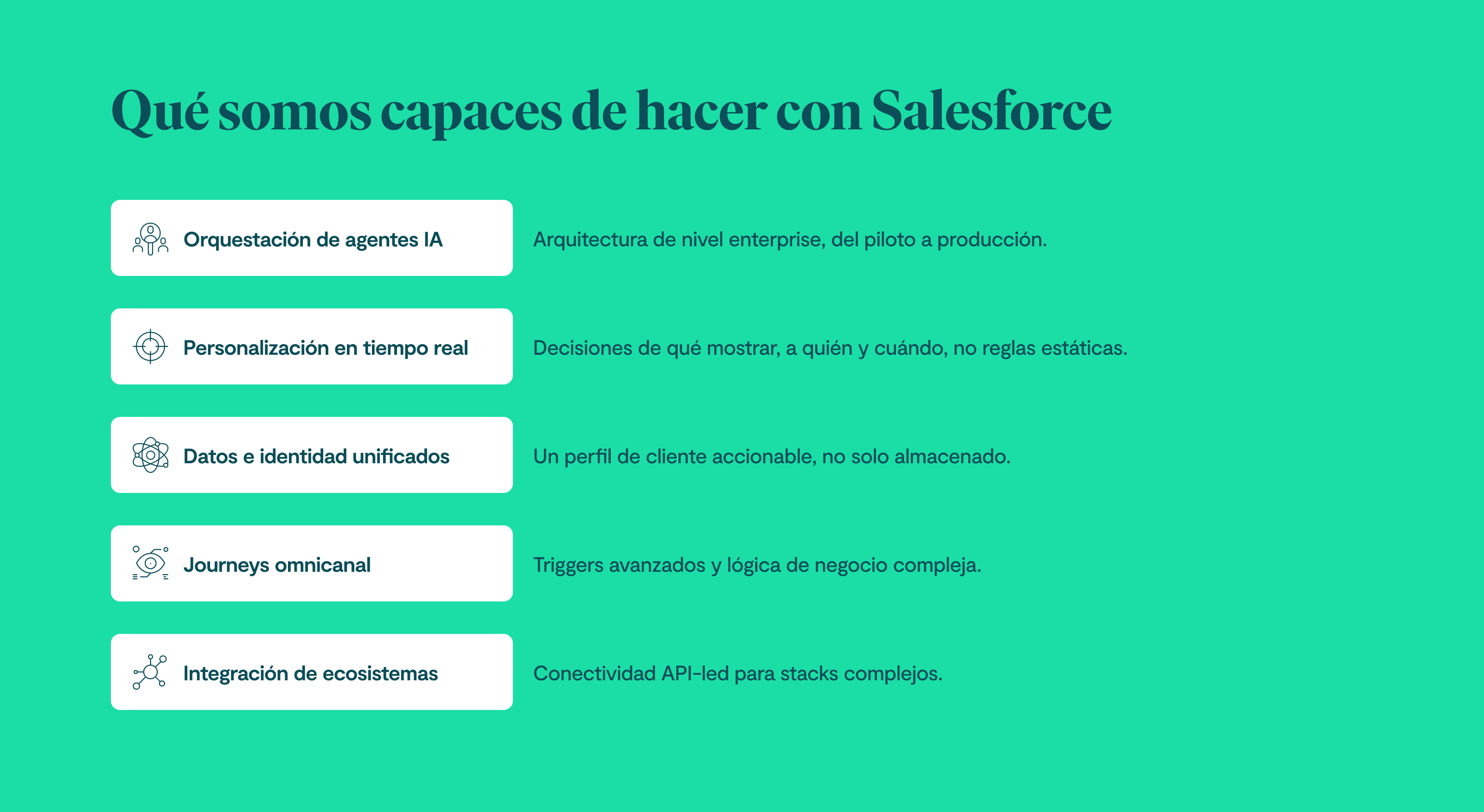 Qué somos capaces de hacer con Salesforce

Orquestación de agentes IA

Arquitectura de nivel enterprise, del piloto a producción.

Personalización en tiempo real

Decisiones de qué mostrar, a quién y cuándo, no reglas estáticas.

Datos e identidad unificados

Un perfil de cliente accionable, no solo almacenado.

Journeys omnicanal

Triggers avanzados y lógica de negocio compleja.

Integración de ecosistemas

Conectividad API-led para stacks complejos.